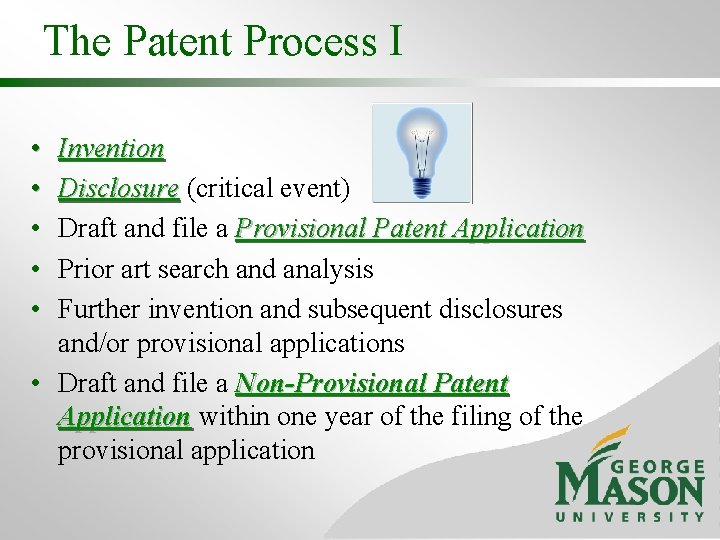 The Patent Process I

• Invention
• Disclosure (critical event)
• Draft and file a Provisional Patent Application
• Prior art search and analysis
• Further invention and subsequent disclosures and/or provisional applications
• Draft and file a Non-Provisional Patent Application within one year of the filing of the provisional application

GEORGE MASON UNIVERSITY